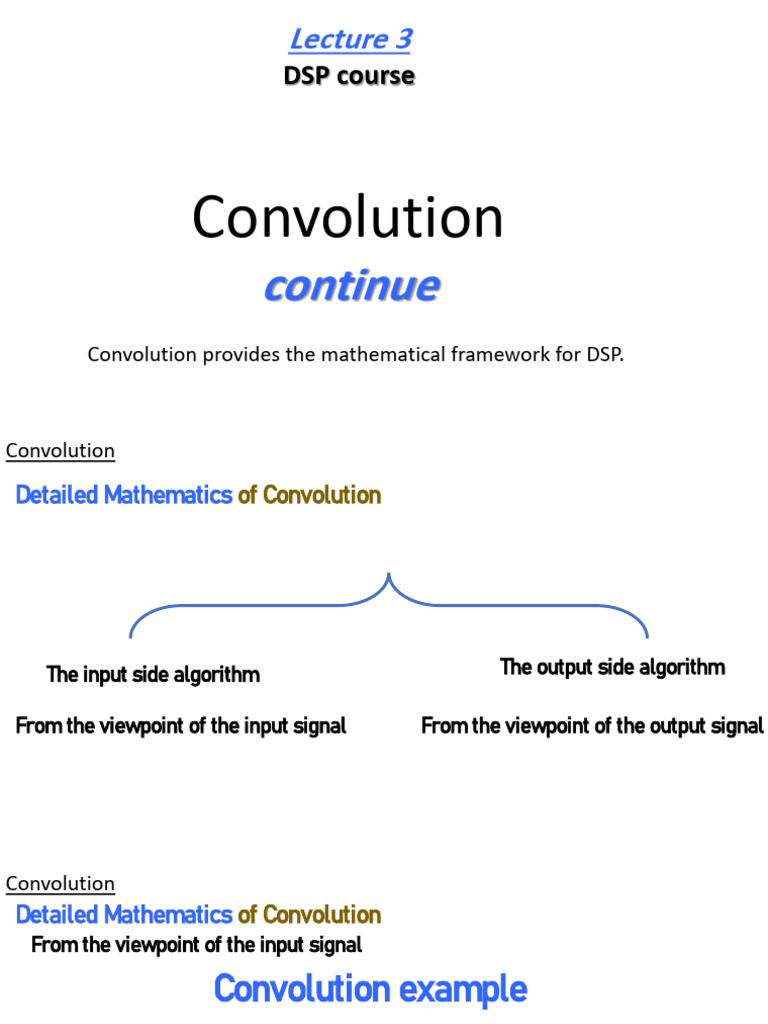 Lecture 3
DSP course

Convolution
continue

Convolution provides the mathematical framework for DSP.

Convolution
Detailed Mathematics of Convolution

The input side algorithm
From the viewpoint of the input signal

The output side algorithm
From the viewpoint of the output signal

Convolution
Detailed Mathematics of Convolution
From the viewpoint of the input signal
Convolution example